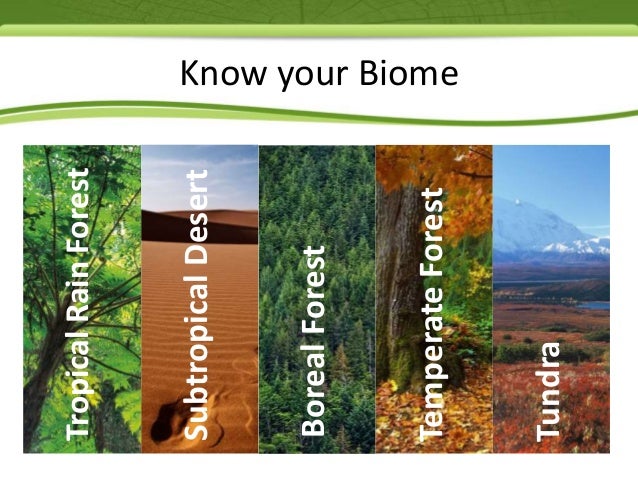 Know your Biome

Tropical Rain Forest

Subtropical Desert

Boreal Forest

Temperate Forest

Tundra